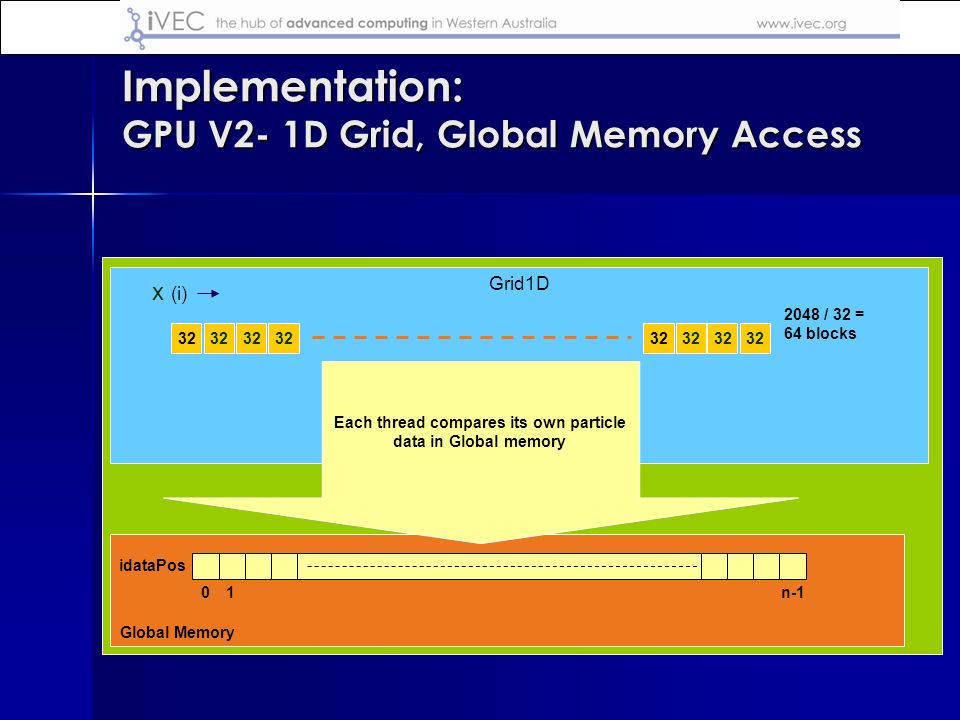 iVEC the hub of advanced computing in Western Australia www.ivec.org

Implementation:
GPU V2- 1D Grid, Global Memory Access

Grid1D

X (i)

32 32 32 32 32 32 32 32

2048 / 32 =
64 blocks

Each thread compares its own particle data in Global memory

idataPos

0 1 n-1

Global Memory